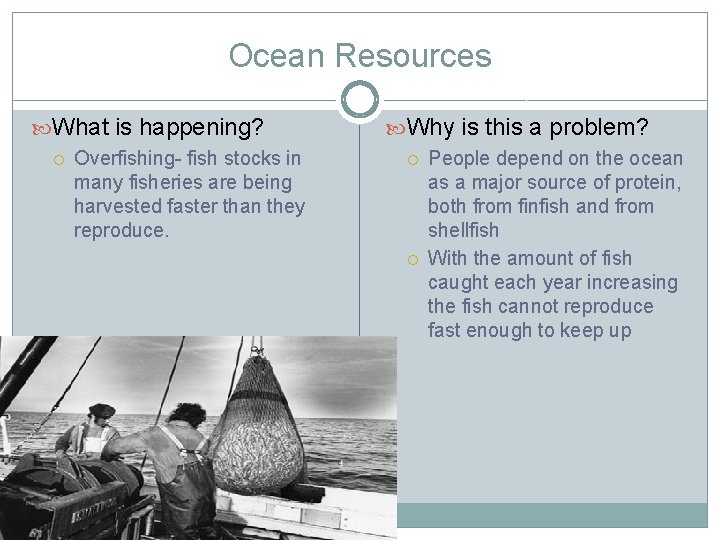 Ocean Resources

What is happening?

Overfishing- fish stocks in many fisheries are being harvested faster than they reproduce.

Why is this a problem?

People depend on the ocean as a major source of protein, both from finfish and from shellfish

With the amount of fish caught each year increasing the fish cannot reproduce fast enough to keep up